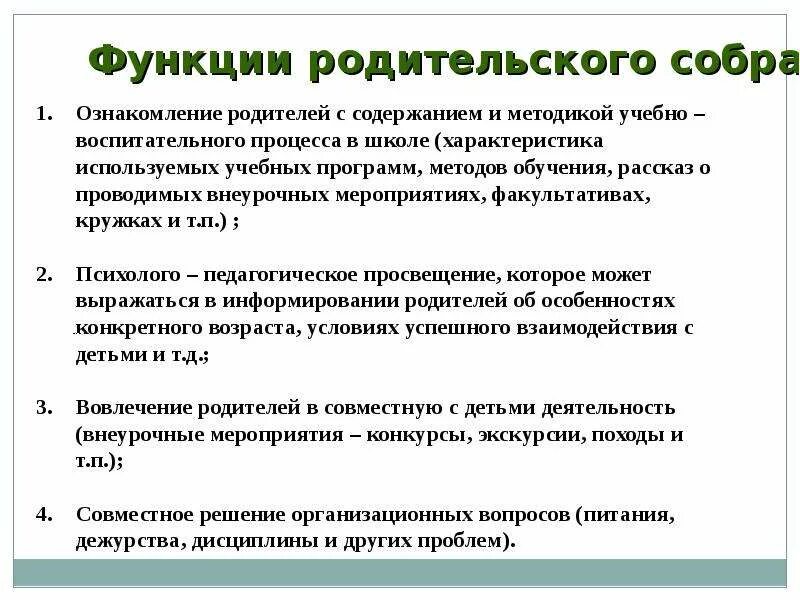 Функции родительского собра

1. Ознакомление родителей с содержанием и методикой учебно – воспитательного процесса в школе (характеристика используемых учебных программ, методов обучения, рассказ о проводимых внеурочных мероприятиях, факультативах, кружках и т.п.) ;

2. Психолого – педагогическое просвещение, которое может выражаться в информировании родителей об особенностях конкретного возраста, условиях успешного взаимодействия с детьми и т.д.;

3. Вовлечение родителей в совместную с детьми деятельность (внеурочные мероприятия – конкурсы, экскурсии, походы и т.п.);

4. Совместное решение организационных вопросов (питания, дежурства, дисциплины и других проблем).